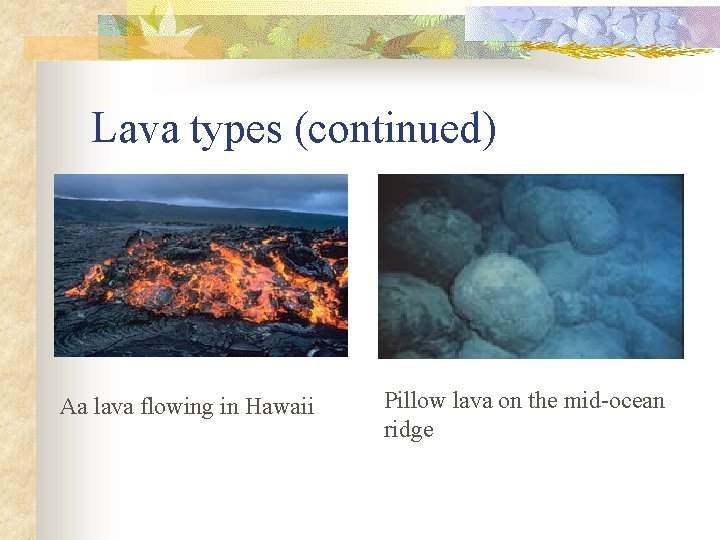 Lava types (continued)

Aa lava flowing in Hawaii

Pillow lava on the mid-ocean ridge